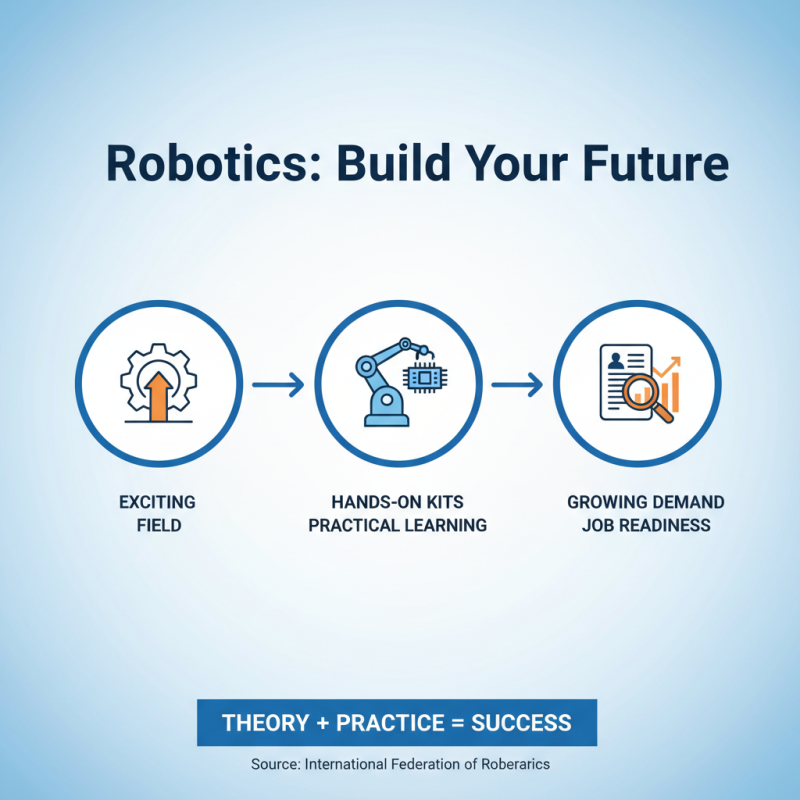 Robotics: Build Your Future

EXCITING FIELD

HANDS-ON KITS PRACTICAL LEARNING

GROWING DEMAND JOB READINESS

THEORY + PRACTICE = SUCCESS

Source: International Federation of Roberarics